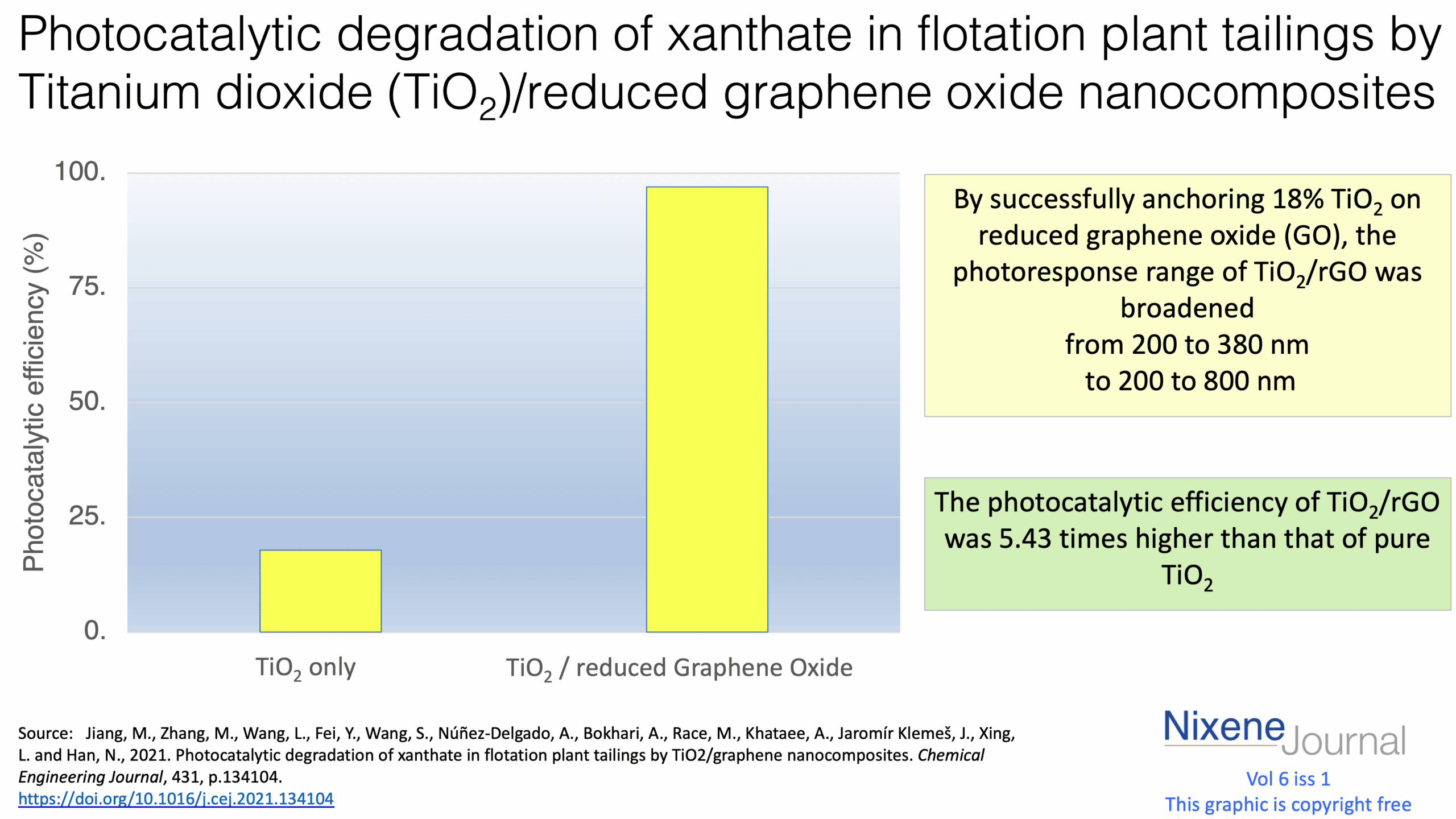 Photocatalytic degradation of xanthate in flotation plant tailings by Titanium dioxide ($TiO_2$)/reduced graphene oxide nanocomposites

Photocatalytic efficiency (%)

100.
75.
50.
25.
0.

$TiO_2$ only

$TiO_2$ / reduced Graphene Oxide

By successfully anchoring 18% $TiO_2$ on reduced graphene oxide (GO), the photoresponse range of $TiO_2$/rGO was broadened
from 200 to 380 nm
to 200 to 800 nm

The photocatalytic efficiency of $TiO_2$/rGO was 5.43 times higher than that of pure $TiO_2$

Source: Jiang, M., Zhang, M., Wang, L., Fei, Y., Wang, S., Núñez-Delgado, A., Bokhari, A., Race, M., Khataee, A., Jaromír Klemeš, J., Xing, L. and Han, N., 2021. Photocatalytic degradation of xanthate in flotation plant tailings by TiO2/graphene nanocomposites. Chemical Engineering Journal, 431, p.134104.
https://doi.org/10.1016/j.cej.2021.134104

Nixene Journal
Vol 6 iss 1
This graphic is copyright free